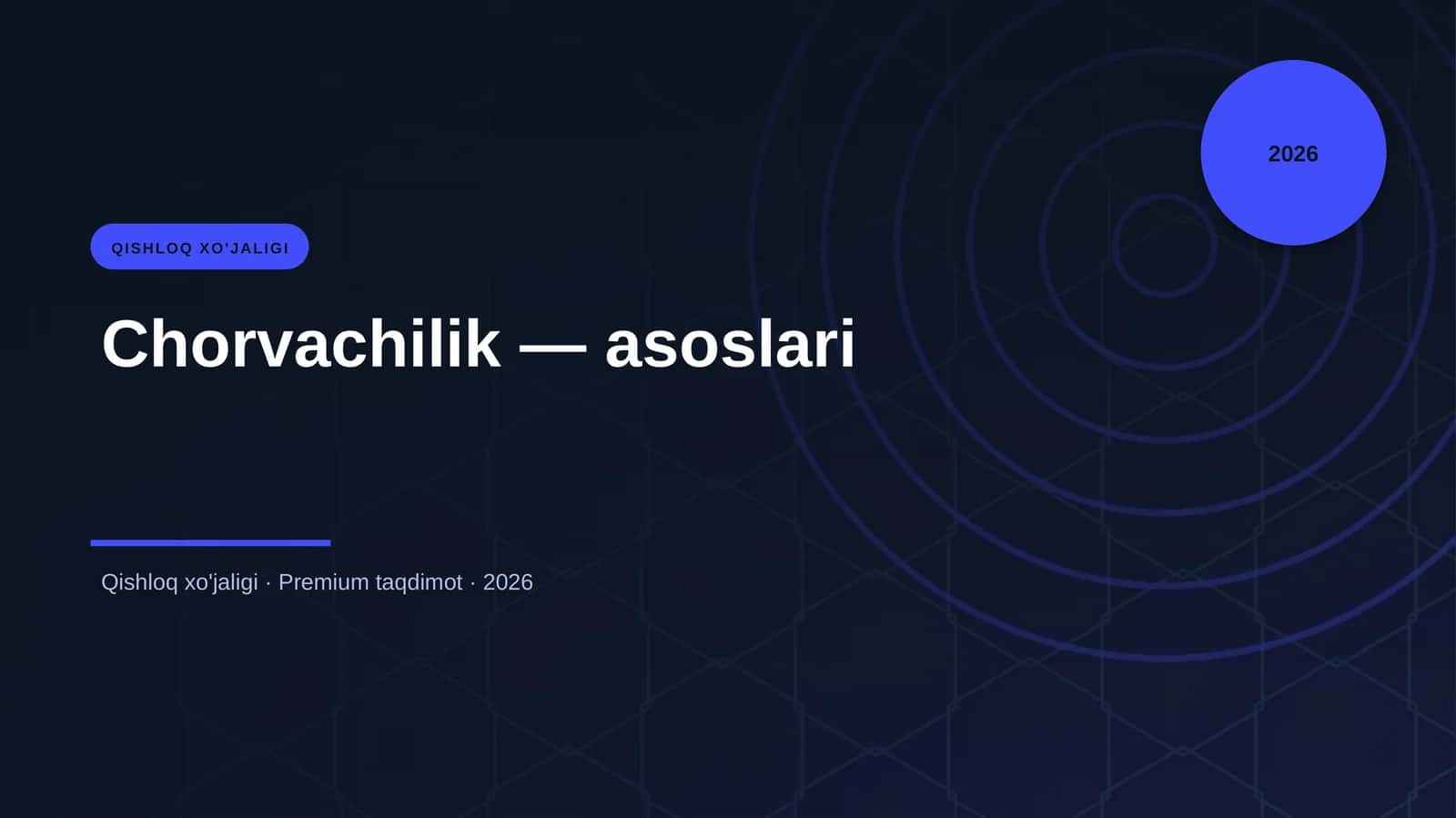 2026

QISHLOQ XO'JALIGI

Chorvachilik — asoslari

Qishloq xo'jaligi · Premium taqdimot · 2026